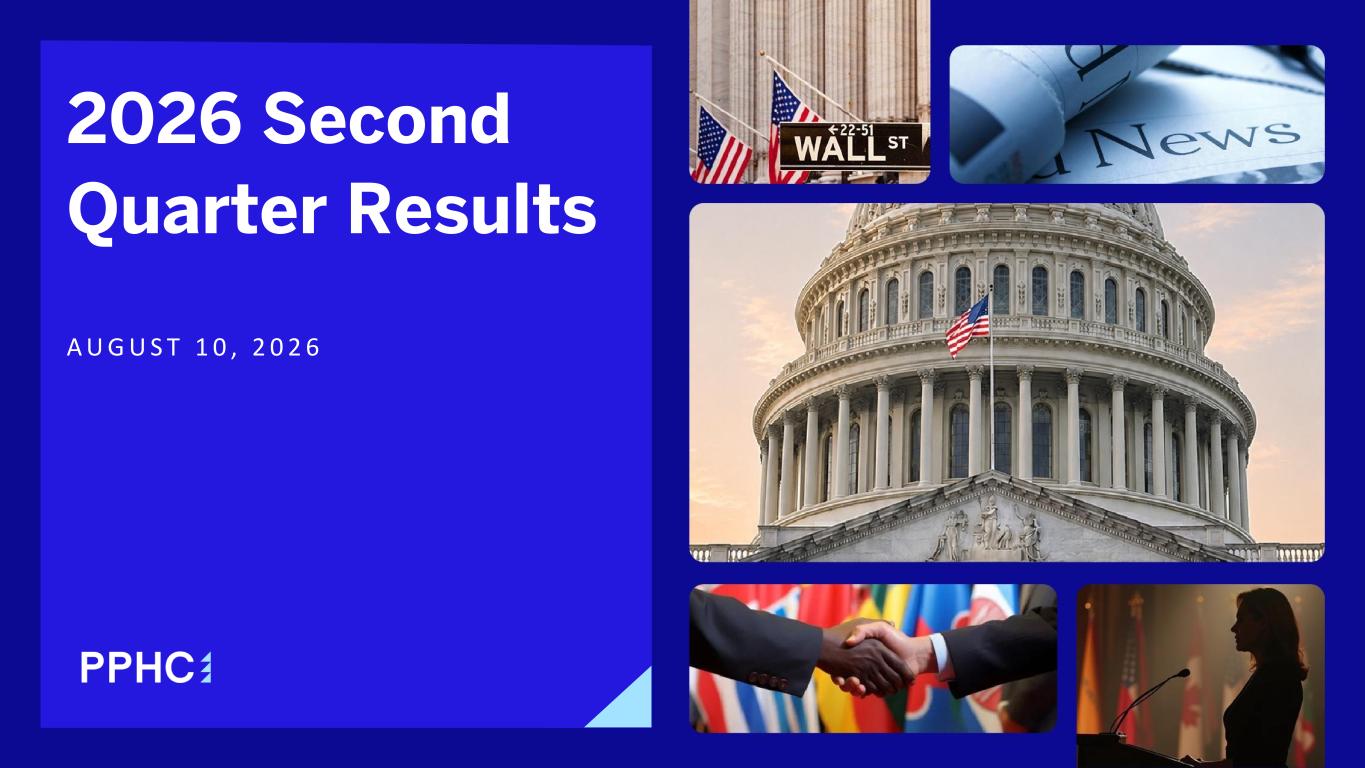 2026 Second Quarter Results

AUGUST 10, 2026

PPHC

←22-51
WALL ST

News